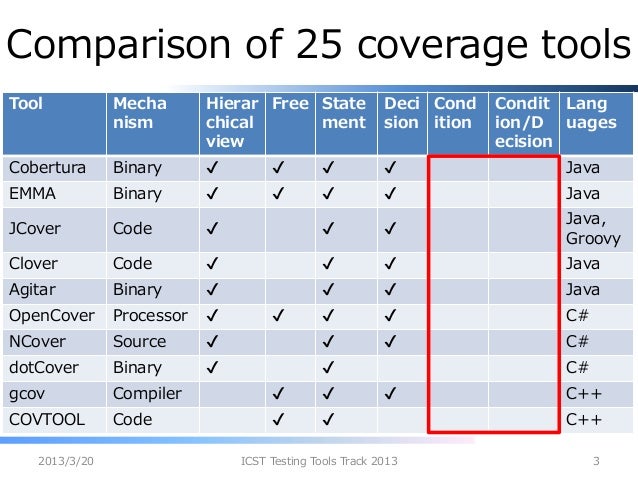 Comparison of 25 coverage tools

| Tool | Mechanism | Hierarchical view | Free | Statement | Decision | Condition | Condition/Decision | Languages |
|---|---|---|---|---|---|---|---|---|
| Cobertura | Binary | ✓ | ✓ | ✓ | ✓ | | | Java |
| EMMA | Binary | ✓ | ✓ | ✓ | ✓ | | | Java |
| JCover | Code | ✓ | | ✓ | ✓ | | | Java, Groovy |
| Clover | Code | ✓ | | ✓ | ✓ | | | Java |
| Agitar | Binary | ✓ | | ✓ | ✓ | | | Java |
| OpenCover | Processor | ✓ | ✓ | ✓ | ✓ | | | C# |
| NCover | Source | ✓ | | ✓ | ✓ | | | C# |
| dotCover | Binary | ✓ | | ✓ | | | | C# |
| gcov | Compiler | | ✓ | ✓ | ✓ | | | C++ |
| COVTOOL | Code | | ✓ | ✓ | | | | C++ |

2013/3/20 ICST Testing Tools Track 2013 3